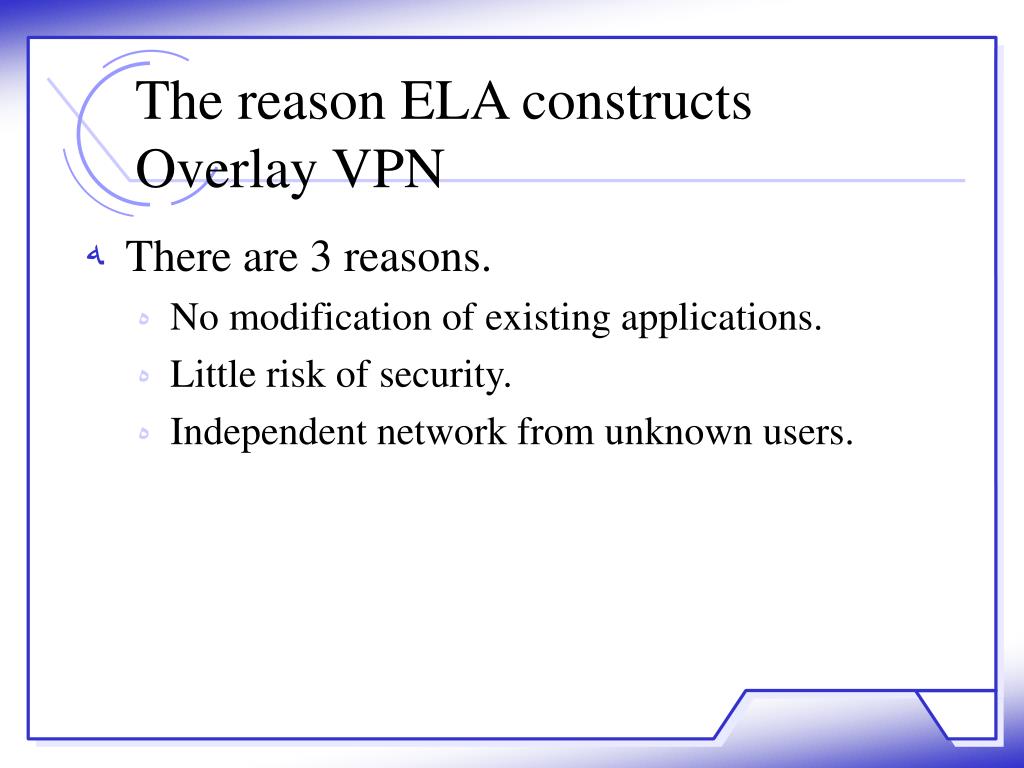 The reason ELA constructs Overlay VPN

There are 3 reasons.

No modification of existing applications.

Little risk of security.

Independent network from unknown users.